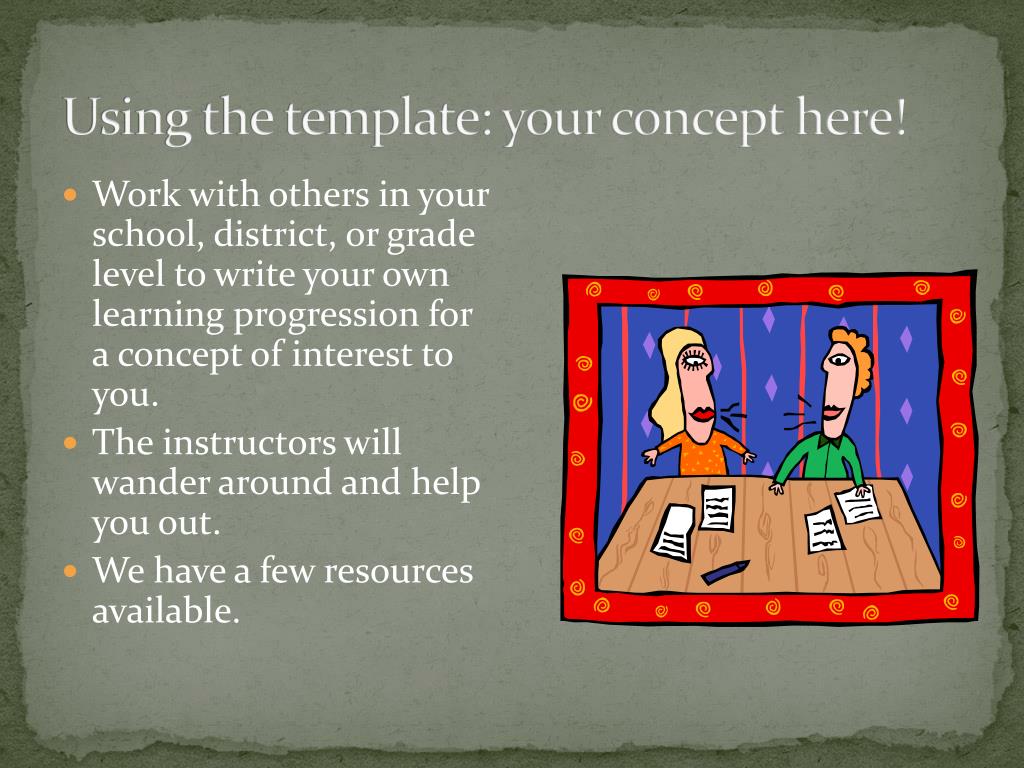 Using the template: your concept here!

- Work with others in your school, district, or grade level to write your own learning progression for a concept of interest to you.
- The instructors will wander around and help you out.
- We have a few resources available.